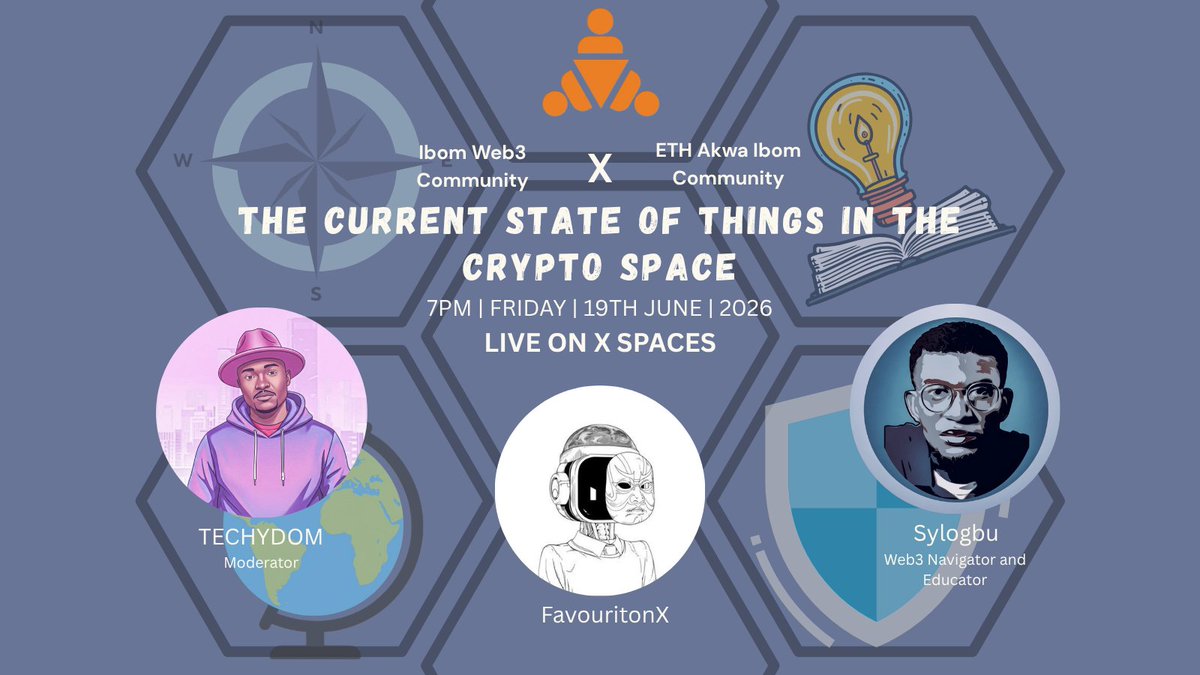 N

W

S

Ibom Web3 Community

X

ETH Akwa Ibom Community

THE CURRENT STATE OF THINGS IN THE CRYPTO SPACE

7PM | FRIDAY | 19TH JUNE | 2026

LIVE ON X SPACES

TECHYDOM
Moderator

FavouritonX

Sylogbu
Web3 Navigator and Educator